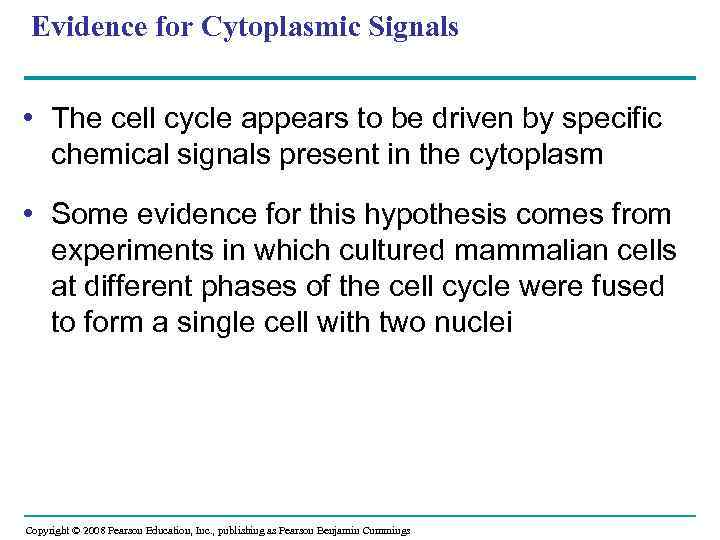 Evidence for Cytoplasmic Signals

• The cell cycle appears to be driven by specific chemical signals present in the cytoplasm

• Some evidence for this hypothesis comes from experiments in which cultured mammalian cells at different phases of the cell cycle were fused to form a single cell with two nuclei

Copyright © 2008 Pearson Education, Inc., publishing as Pearson Benjamin Cummings